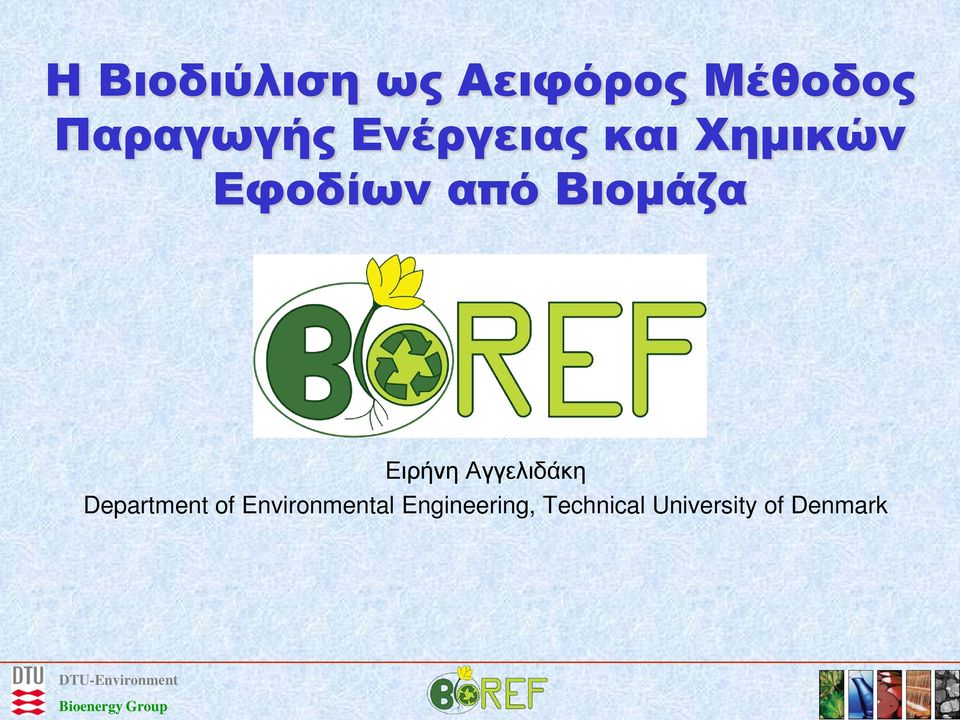 Η Βιοδιύλιση ως Αειφόρος Μέθοδος Παραγωγής Ενέργειας και Χημικών Εφοδίων από Βιομάζα

BOREF

Ειρήνη Αγγελιδάκη
Department of Environmental Engineering, Technical University of Denmark

DTU
DTU-Environment
Bioenergy Group

BOREF